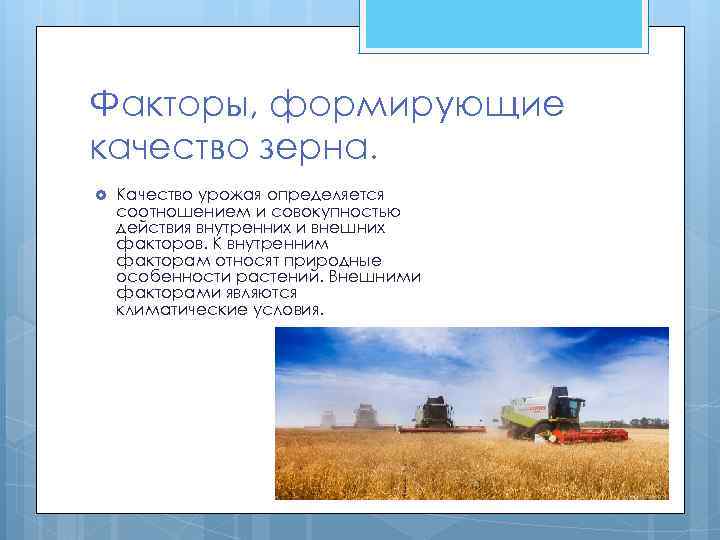 Факторы, формирующие качество зерна.

Качество урожая определяется соотношением и совокупностью действия внутренних и внешних факторов. К внутренним факторам относят природные особенности растений. Внешними факторами являются климатические условия.